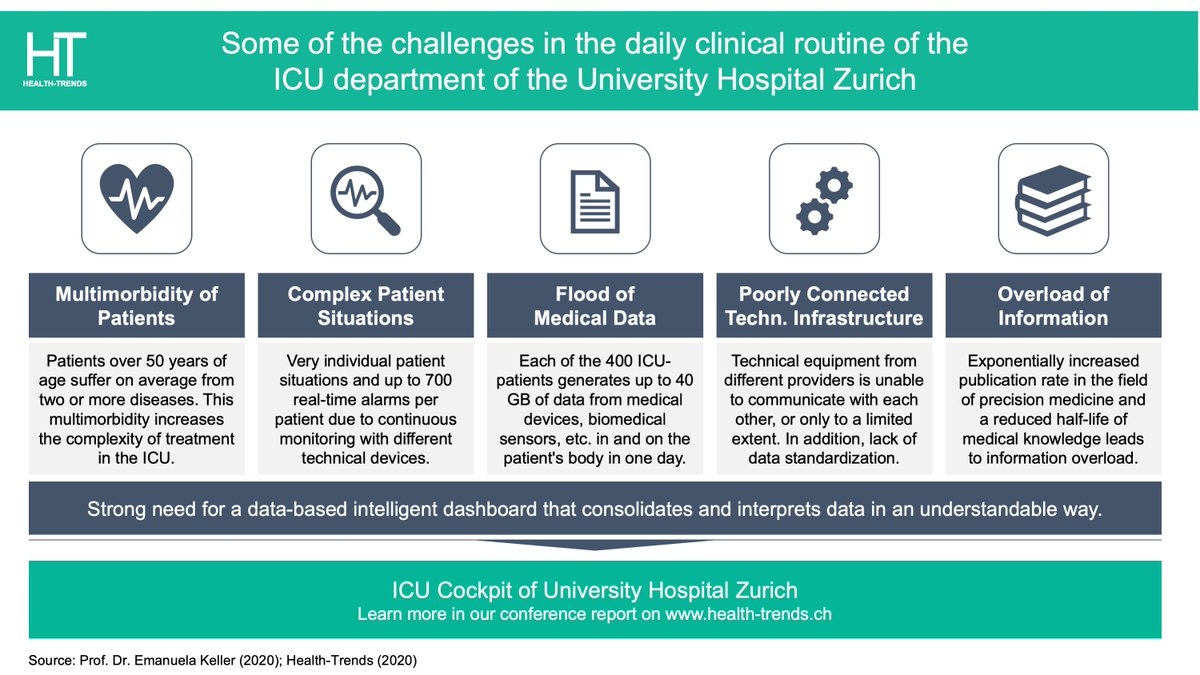 HT
HEALTH-TRENDS

Some of the challenges in the daily clinical routine of the ICU department of the University Hospital Zurich

Multimorbidity of Patients

Patients over 50 years of age suffer on average from two or more diseases. This multimorbidity increases the complexity of treatment in the ICU.

Complex Patient Situations

Very individual patient situations and up to 700 real-time alarms per patient due to continuous monitoring with different technical devices.

Flood of Medical Data

Each of the 400 ICU-patients generates up to 40 GB of data from medical devices, biomedical sensors, etc. in and on the patient's body in one day.

Poorly Connected Techn. Infrastructure

Technical equipment from different providers is unable to communicate with each other, or only to a limited extent. In addition, lack of data standardization.

Overload of Information

Exponentially increased publication rate in the field of precision medicine and a reduced half-life of medical knowledge leads to information overload.

Strong need for a data-based intelligent dashboard that consolidates and interprets data in an understandable way.

ICU Cockpit of University Hospital Zurich
Learn more in our conference report on www.health-trends.ch

Source: Prof. Dr. Emanuela Keller (2020); Health-Trends (2020)